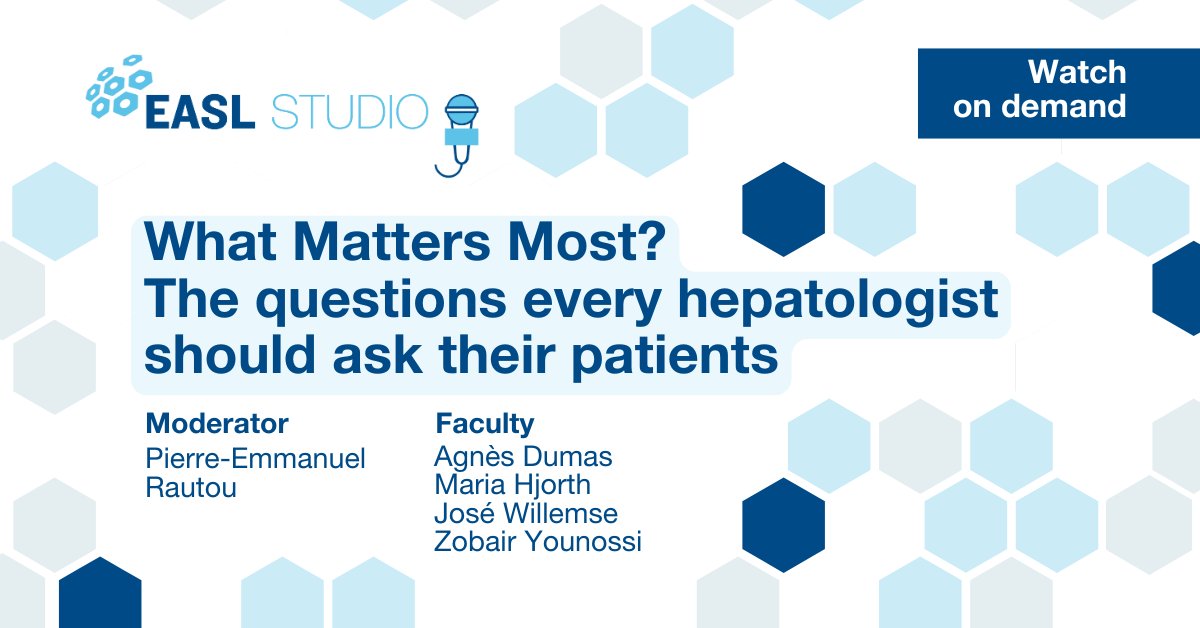 EASL STUDIO

Watch on demand

What Matters Most?
The questions every hepatologist should ask their patients

Moderator
Pierre-Emmanuel Rautou

Faculty
Agnès Dumas
Maria Hjorth
José Willemse
Zobair Younossi